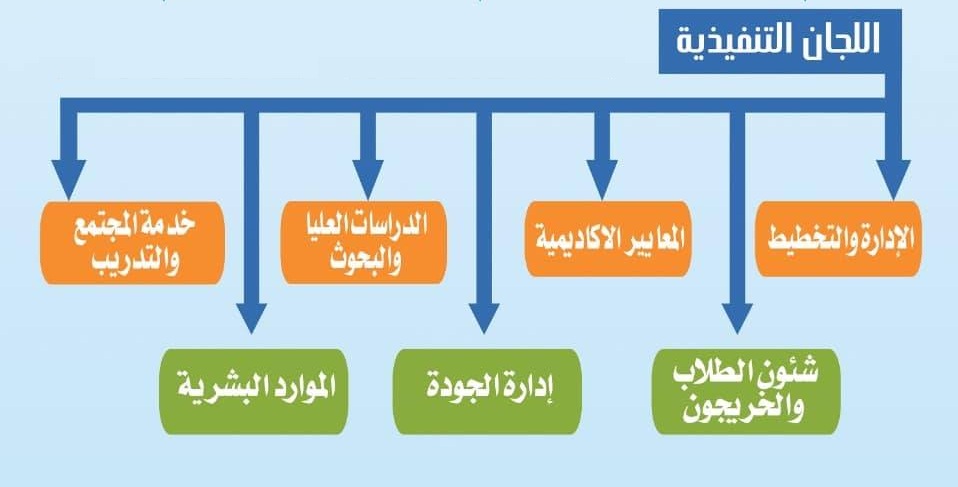 اللجان التنفيذية

الإدارة والتخطيط

المعايير الاكاديمية

الدراسات العليا والبحوث

خدمة المجتمع والتدريب

شئون الطلاب والخريجون

إدارة الجودة

الموارد البشرية